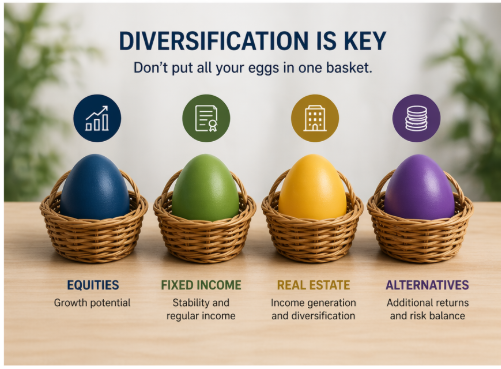 DIVERSIFICATION IS KEY
Don't put all your eggs in one basket.

EQUITIES
Growth potential

FIXED INCOME
Stability and regular income

REAL ESTATE
Income generation and diversification

ALTERNATIVES
Additional returns and risk balance